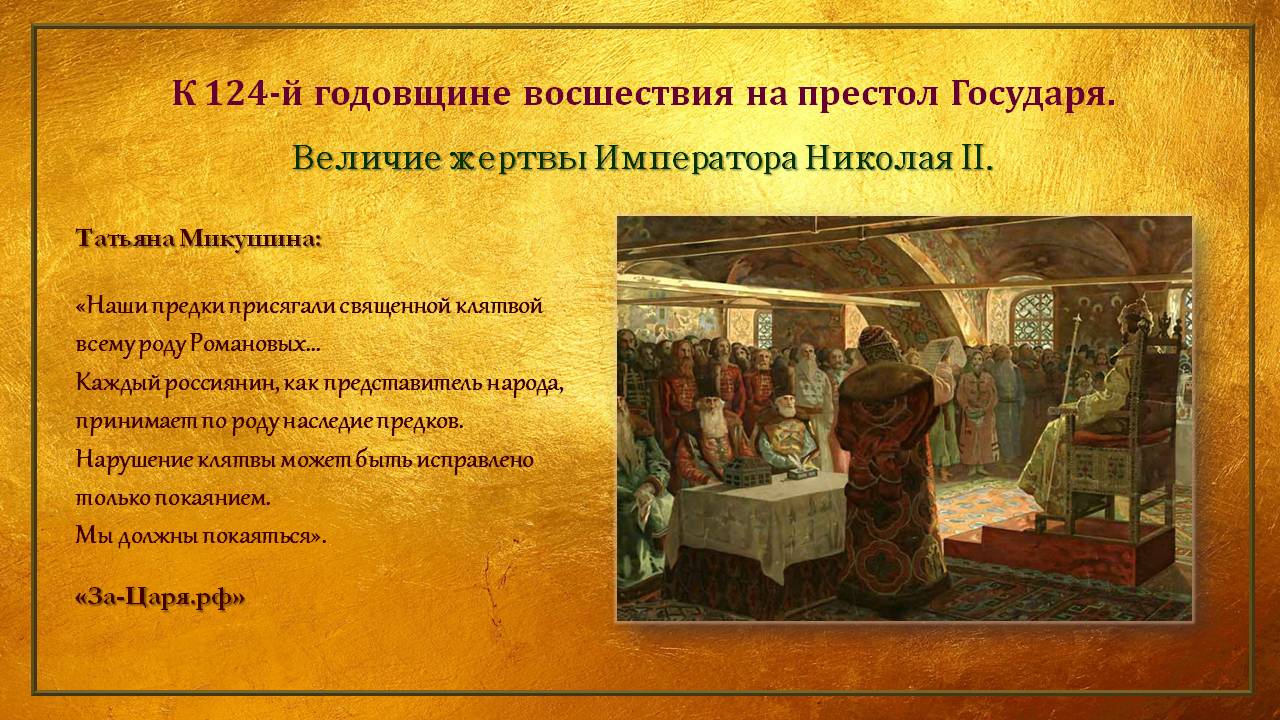 К 124-й годовщине восшествия на престол Государя.

Величие жертвы Императора Николая II.

Татьяна Микушина:

«Наши предки присягали священной клятвой всему роду Романовых...
Каждый россиянин, как представитель народа, принимает по роду наследие предков.
Нарушение клятвы может быть исправлено только покаянием.
Мы должны покаяться».

«За-Царя.рф»